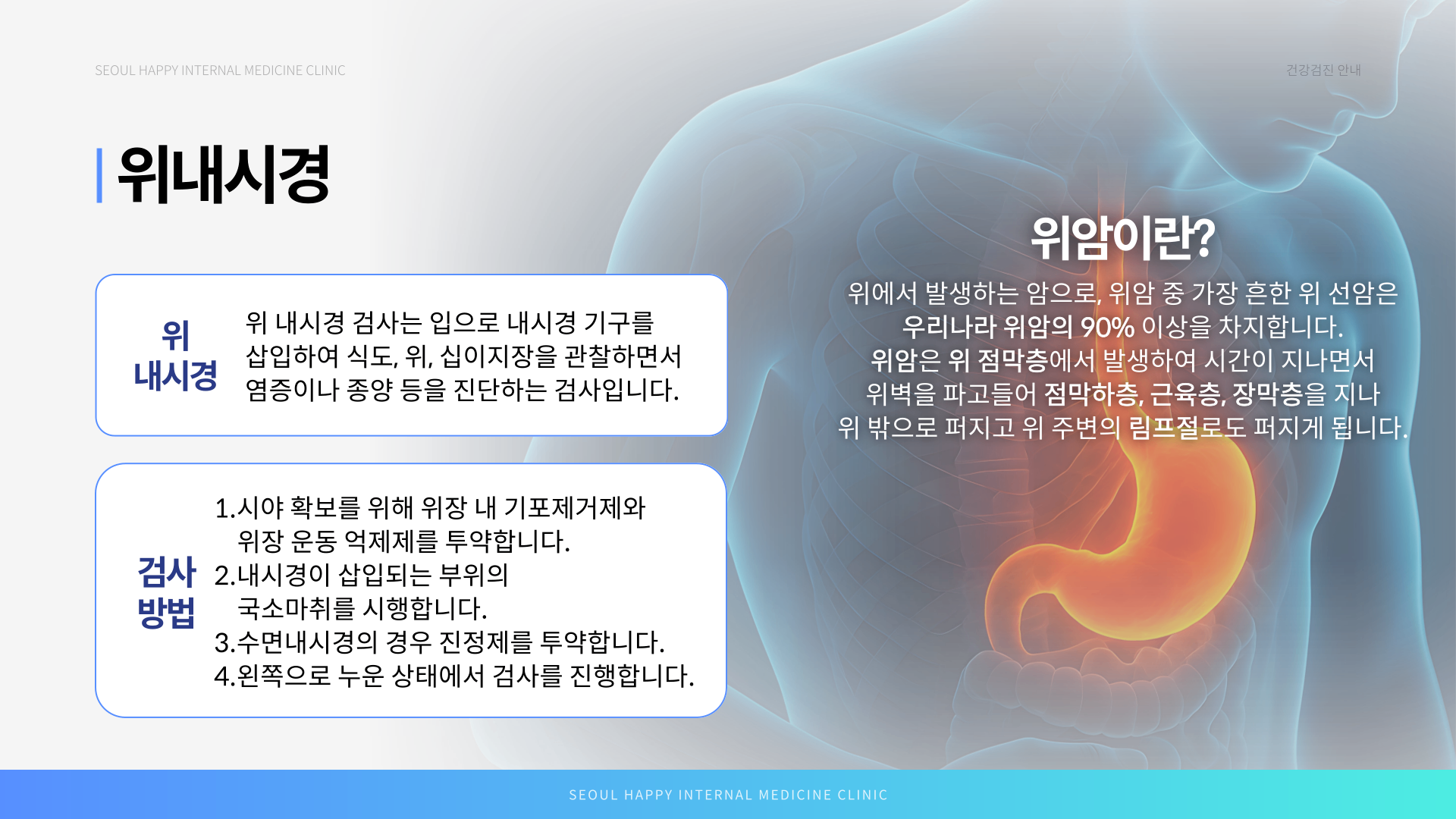 SEOUL HAPPY INTERNAL MEDICINE CLINIC

건강검진 안내

위내시경

위 내시경

위 내시경 검사는 입으로 내시경 기구를 삽입하여 식도, 위, 십이지장을 관찰하면서 염증이나 종양 등을 진단하는 검사입니다.

검사 방법

1.시야 확보를 위해 위장 내 기포제거제와 위장 운동 억제제를 투약합니다.
2.내시경이 삽입되는 부위의 국소마취를 시행합니다.
3.수면내시경의 경우 진정제를 투약합니다.
4.왼쪽으로 누운 상태에서 검사를 진행합니다.

위암이란?

위에서 발생하는 암으로, 위암 중 가장 흔한 위 선암은 우리나라 위암의 90% 이상을 차지합니다. 위암은 위 점막층에서 발생하여 시간이 지나면서 위벽을 파고들어 점막하층, 근육층, 장막층을 지나 위 밖으로 퍼지고 위 주변의 림프절로도 퍼지게 됩니다.

SEOUL HAPPY INTERNAL MEDICINE CLINIC